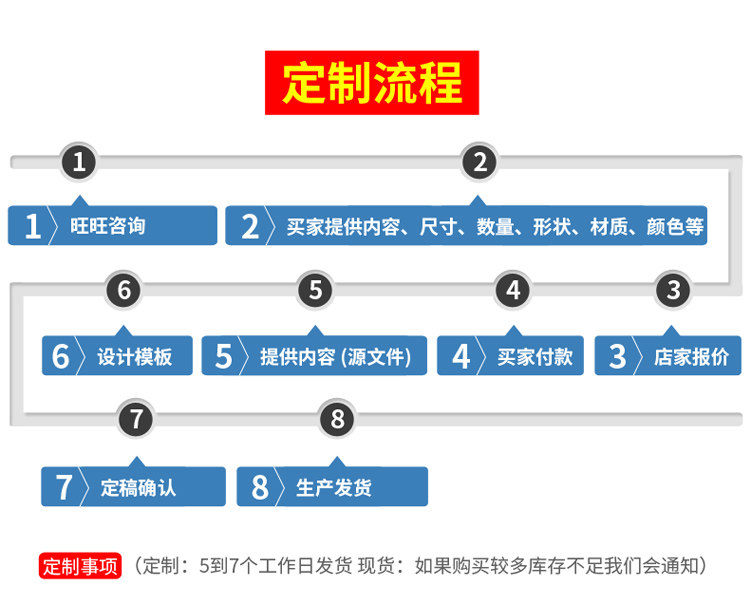 定制流程

1

2

1 旺旺咨询

2 买家提供内容、尺寸、数量、形状、材质、颜色等

6

5

4

3

6 设计模板

5 提供内容 (源文件)

4 买家付款

3 店家报价

7

8

7 定稿确认

8 生产发货

定制事项 （定制：5到7个工作日发货 现货：如果购买较多库存不足我们会通知）